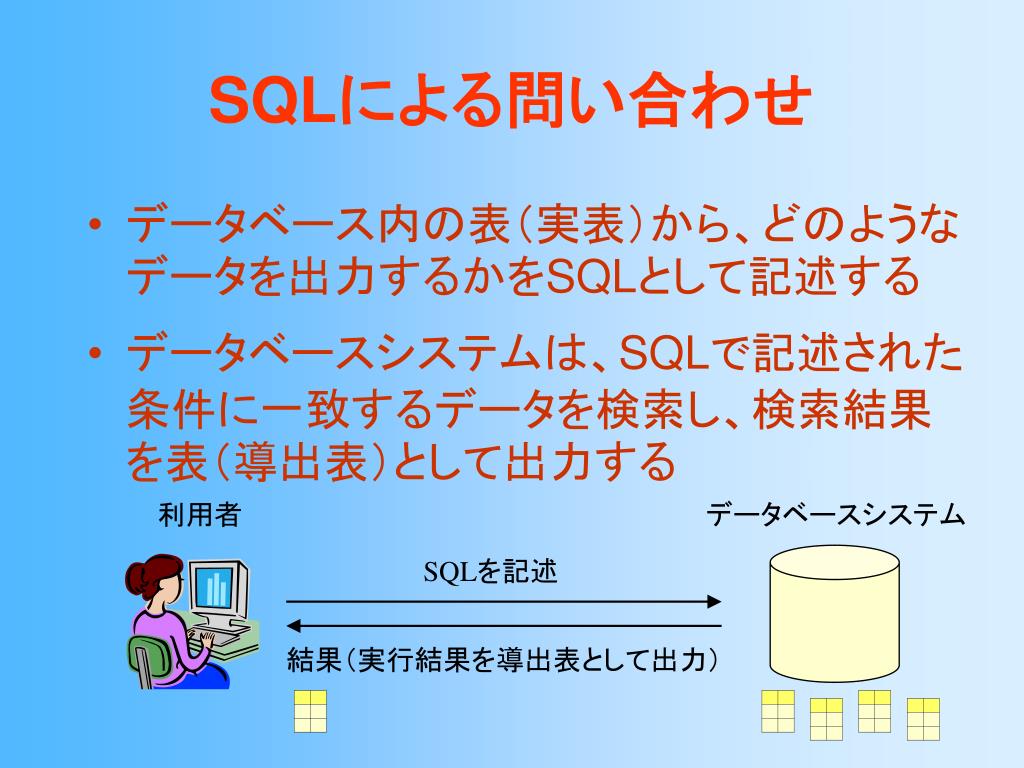 SQLによる問い合わせ

• データベース内の表（実表）から、どのようなデータを出力するかをSQLとして記述する

• データベースシステムは、SQLで記述された条件に一致するデータを検索し、検索結果を表（導出表）として出力する

利用者

データベースシステム

SQLを記述

結果（実行結果を導出表として出力）